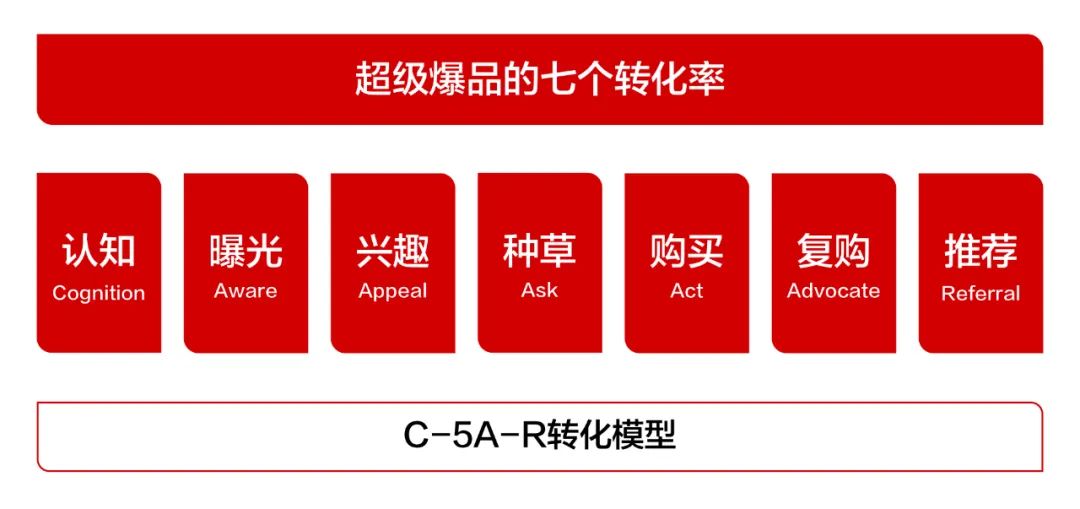 超级爆品的七个转化率

认知
Cognition

曝光
Aware

兴趣
Appeal

种草
Ask

购买
Act

复购
Advocate

推荐
Referral

C-5A-R转化模型